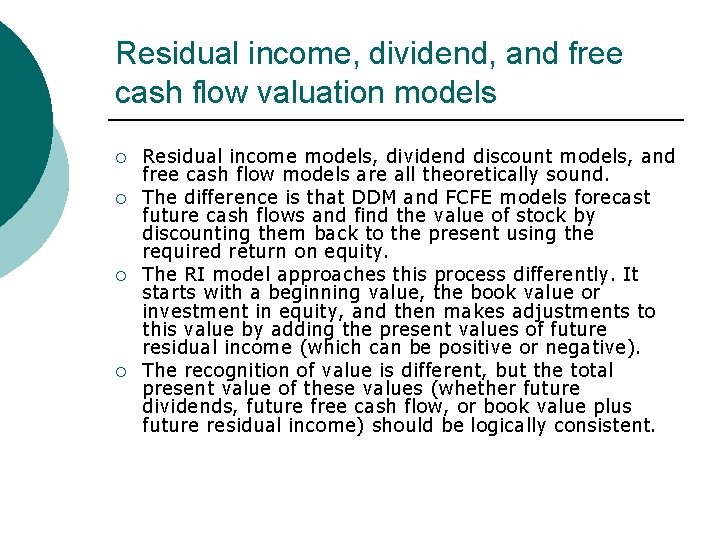 Residual income, dividend, and free cash flow valuation models

○ Residual income models, dividend discount models, and free cash flow models are all theoretically sound.
○ The difference is that DDM and FCFE models forecast future cash flows and find the value of stock by discounting them back to the present using the required return on equity.
○ The RI model approaches this process differently. It starts with a beginning value, the book value or investment in equity, and then makes adjustments to this value by adding the present values of future residual income (which can be positive or negative).
○ The recognition of value is different, but the total present value of these values (whether future dividends, future free cash flow, or book value plus future residual income) should be logically consistent.